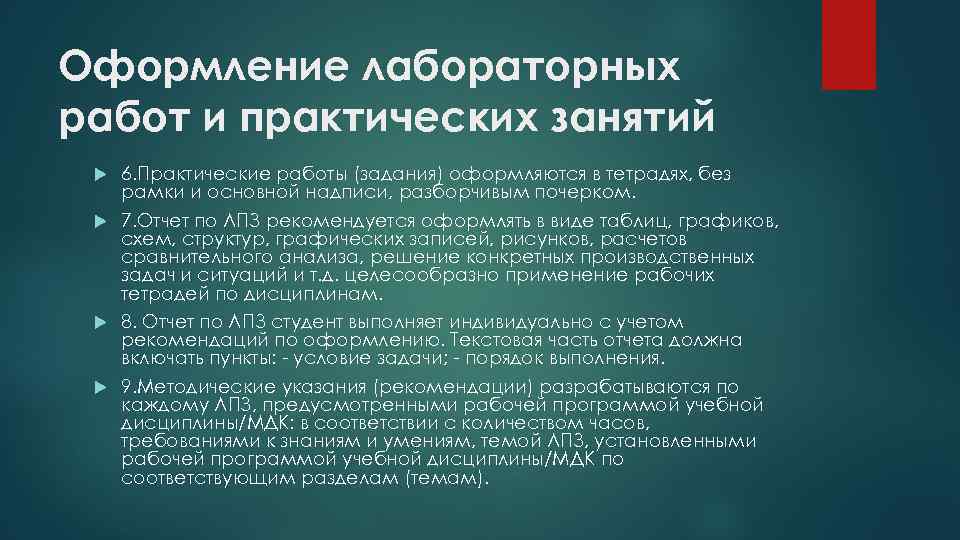 Оформление лабораторных работ и практических занятий

6.Практические работы (задания) оформляются в тетрадях, без рамки и основной надписи, разборчивым почерком.

7.Отчет по ЛПЗ рекомендуется оформлять в виде таблиц, графиков, схем, структур, графических записей, рисунков, расчетов сравнительного анализа, решение конкретных производственных задач и ситуаций и т.д. целесообразно применение рабочих тетрадей по дисциплинам.

8. Отчет по ЛПЗ студент выполняет индивидуально с учетом рекомендаций по оформлению. Текстовая часть отчета должна включать пункты: - условие задачи; - порядок выполнения.

9.Методические указания (рекомендации) разрабатываются по каждому ЛПЗ, предусмотренными рабочей программой учебной дисциплины/МДК: в соответствии с количеством часов, требованиями к знаниям и умениям, темой ЛПЗ, установленными рабочей программой учебной дисциплины/МДК по соответствующим разделам (темам).